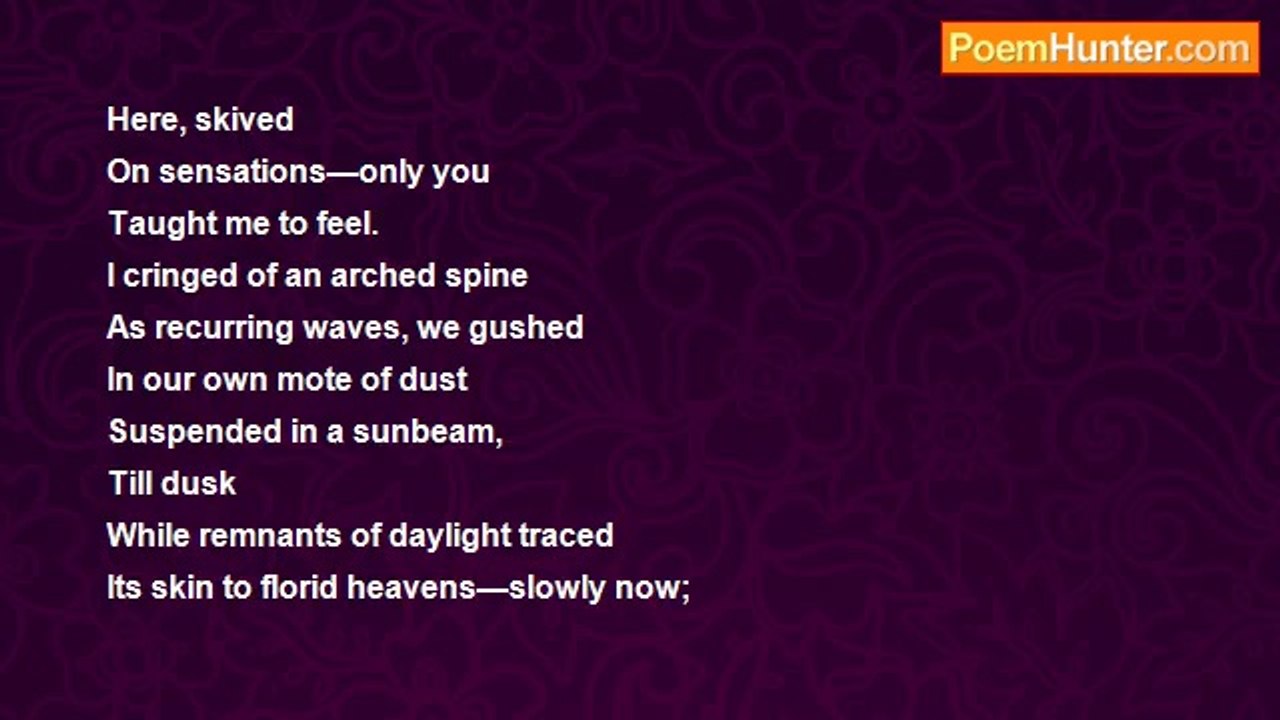 PoemHunter.com

Here, skived
On sensations—only you
Taught me to feel.
I cringed of an arched spine
As recurring waves, we gushed
In our own mote of dust
Suspended in a sunbeam,
Till dusk
While remnants of daylight traced
Its skin to florid heavens—slowly now;